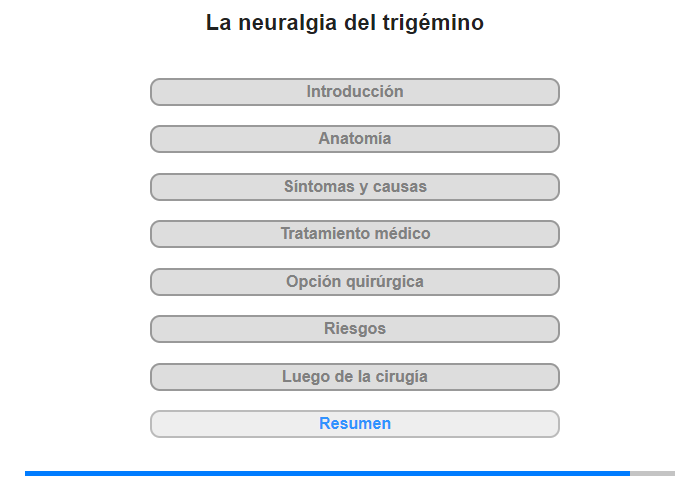 La neuralgia del trigémino

Introducción

Anatomía

Síntomas y causas

Tratamiento médico

Opción quirúrgica

Riesgos

Luego de la cirugía

Resumen